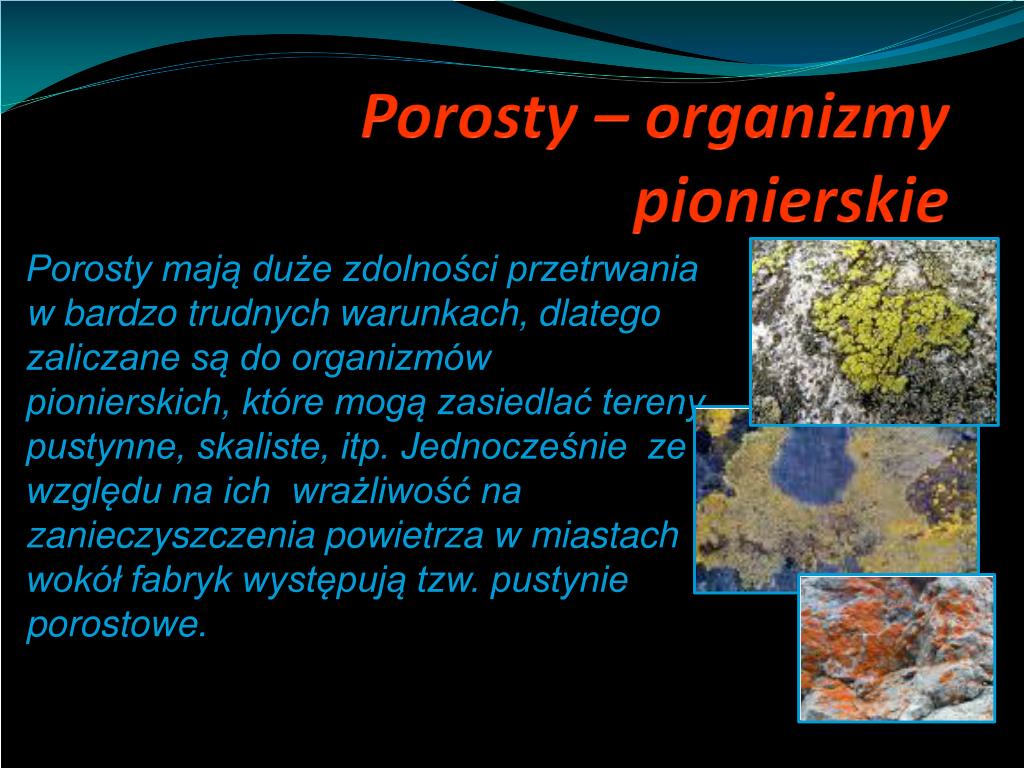 Porosty – organizmy pionierskie

Porosty mają duże zdolności przetrwania w bardzo trudnych warunkach, dlatego zaliczane są do organizmów pionierskich, które mogą zasiedlać tereny pustynne, skaliste, itp. Jednocześnie ze względu na ich wrażliwość na zanieczyszczenia powietrza w miastach wokół fabryk występują tzw. pustynie porostowe.